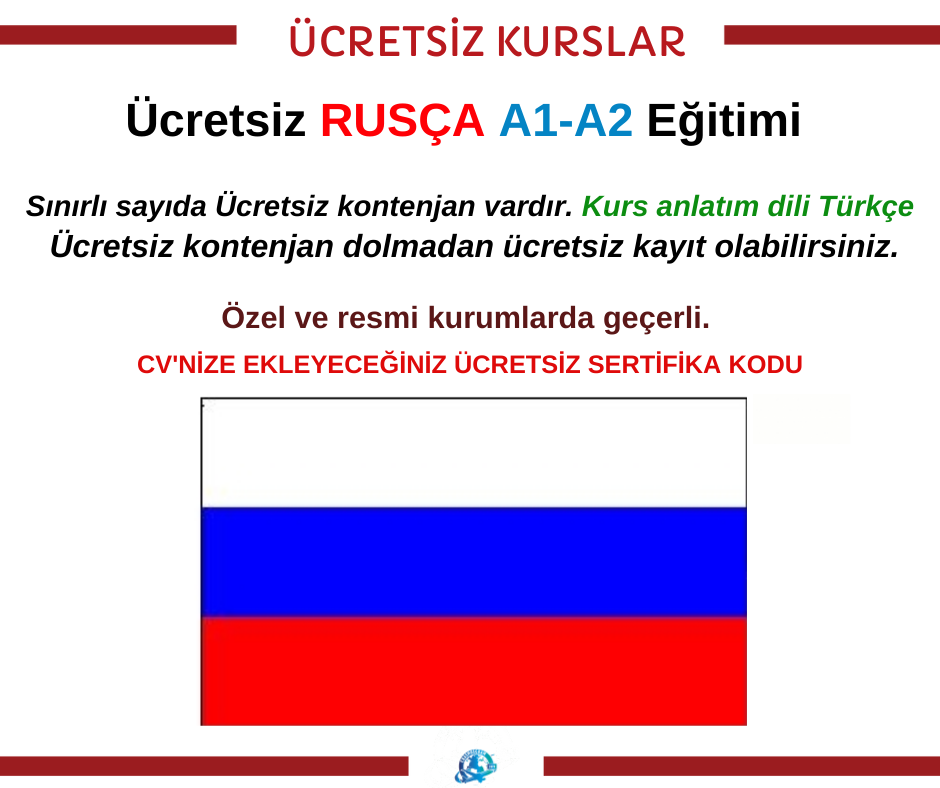 ÜCRETSİZ KURSLAR

Ücretsiz RUSÇA A1-A2 Eğitimi

Sınırlı sayıda Ücretsiz kontenjan vardır. Kurs anlatım dili Türkçe
Ücretsiz kontenjan dolmadan ücretsiz kayıt olabilirsiniz.

Özel ve resmi kurumlarda geçerli.

CV'NİZE EKLEYECEĞİNİZ ÜCRETSİZ SERTİFİKA KODU